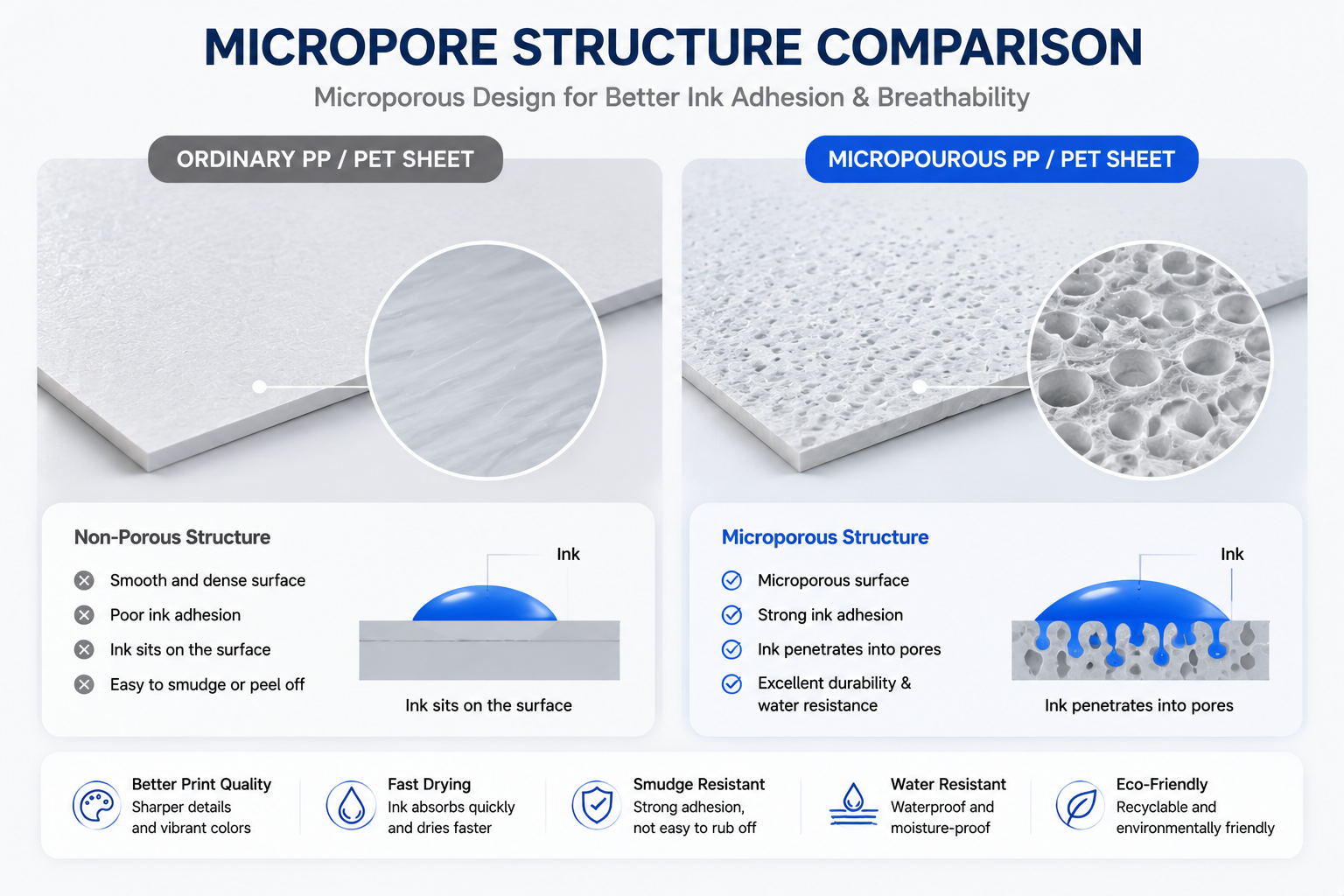 MICROPORE STRUCTURE COMPARISON

Microporous Design for Better Ink Adhesion & Breathability

ORDINARY PP / PET SHEET

Non-Porous Structure

Smooth and dense surface

Poor ink adhesion

Ink sits on the surface

Easy to smudge or peel off

Ink

Ink sits on the surface

MICROPOUROUS PP / PET SHEET

Microporous Structure

Microporous surface

Strong ink adhesion

Ink penetrates into pores

Excellent durability & water resistance

Ink

Ink penetrates into pores

Better Print Quality
Sharper details and vibrant colors

Fast Drying
Ink absorbs quickly and dries faster

Smudge Resistant
Strong adhesion, not easy to rub off

Water Resistant
Waterproof and moisture-proof

Eco-Friendly
Recyclable and environmentally friendly